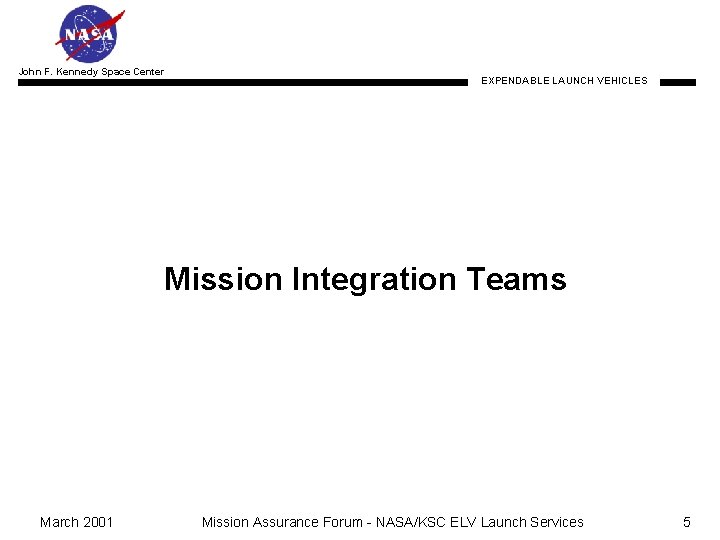 NASA

John F. Kennedy Space Center

EXPENDABLE LAUNCH VEHICLES

Mission Integration Teams

March 2001

Mission Assurance Forum - NASA/KSC ELV Launch Services

5